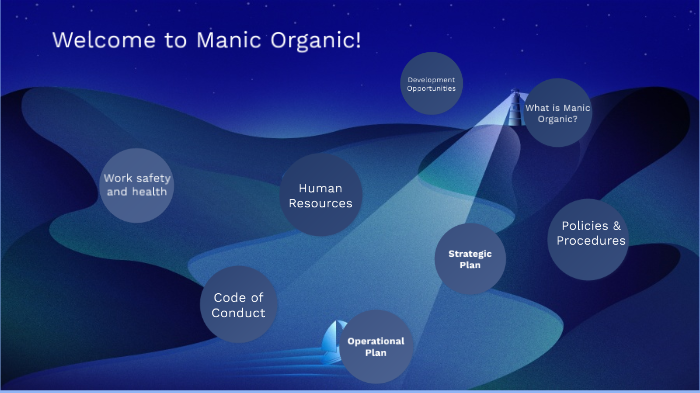 Welcome to Manic Organic!

Development Opportunities

What is Manic Organic?

Work safety and health

Human Resources

Policies & Procedures

Strategic Plan

Code of Conduct

Operational Plan